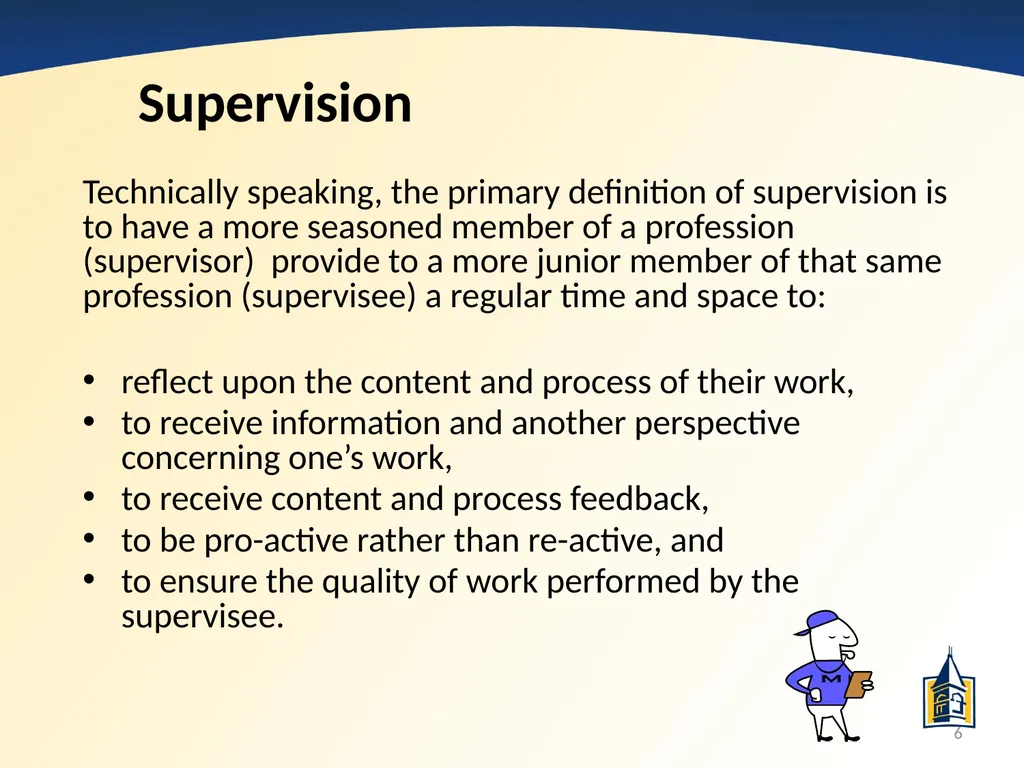 Supervision

Technically speaking, the primary definition of supervision is to have a more seasoned member of a profession (supervisor) provide to a more junior member of that same profession (supervisee) a regular time and space to:

• reflect upon the content and process of their work,
• to receive information and another perspective concerning one's work,
• to receive content and process feedback,
• to be pro-active rather than re-active, and
• to ensure the quality of work performed by the supervisee.

M

6